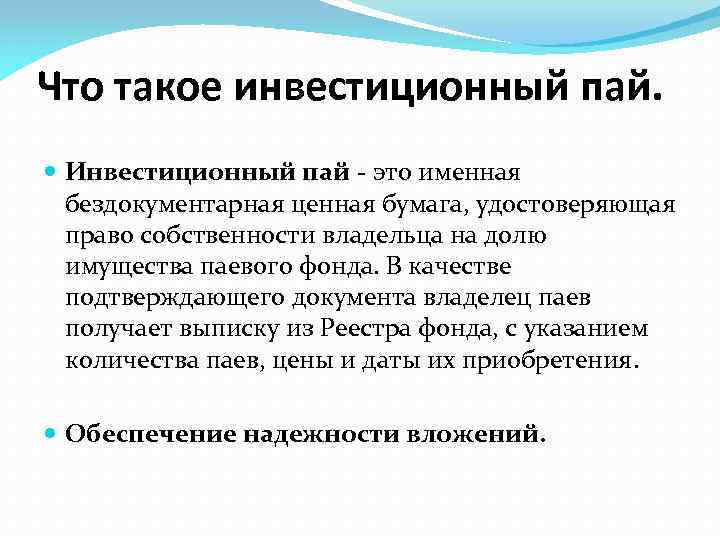 Что такое инвестиционный пай.

Инвестиционный пай - это именная бездокументарная ценная бумага, удостоверяющая право собственности владельца на долю имущества паевого фонда. В качестве подтверждающего документа владелец паев получает выписку из Реестра фонда, с указанием количества паев, цены и даты их приобретения.

Обеспечение надежности вложений.